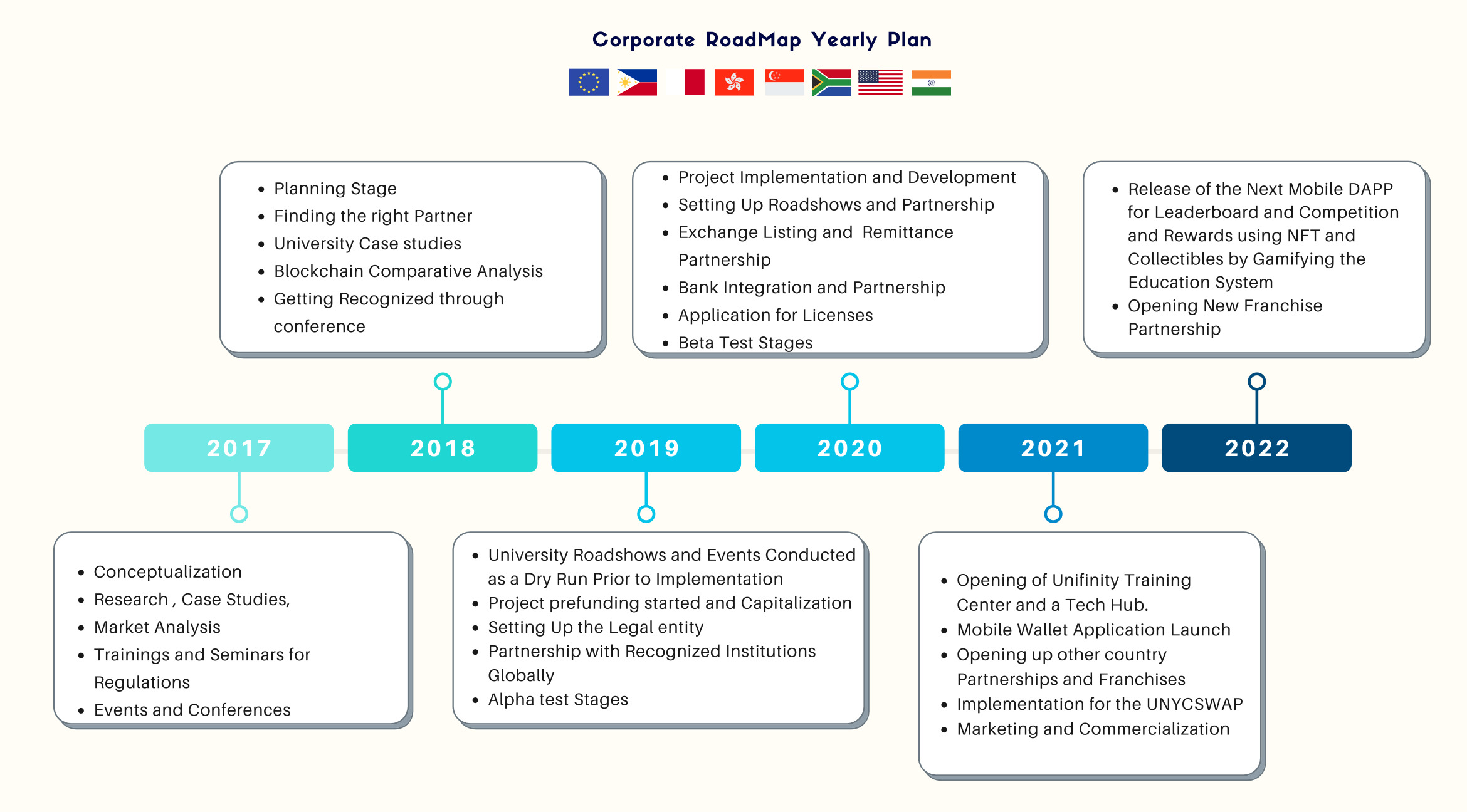 Corporate RoadMap Yearly Plan

- Planning Stage
- Finding the right Partner
- University Case studies
- Blockchain Comparative Analysis
- Getting Recognized through conference

- Project Implementation and Development
- Setting Up Roadshows and Partnership
- Exchange Listing and Remittance Partnership
- Bank Integration and Partnership
- Application for Licenses
- Beta Test Stages

- Release of the Next Mobile DAPP for Leaderboard and Competition and Rewards using NFT and Collectibles by Gamifying the Education System
- Opening New Franchise Partnership

2017

2018

2019

2020

2021

2022

- Conceptualization
- Research , Case Studies,
- Market Analysis
- Trainings and Seminars for Regulations
- Events and Conferences

- University Roadshows and Events Conducted as a Dry Run Prior to Implementation
- Project prefunding started and Capitalization
- Setting Up the Legal entity
- Partnership with Recognized Institutions Globally
- Alpha test Stages

- Opening of Unifinity Training Center and a Tech Hub.
- Mobile Wallet Application Launch
- Opening up other country Partnerships and Franchises
- Implementation for the UNYCSWAP
- Marketing and Commercialization